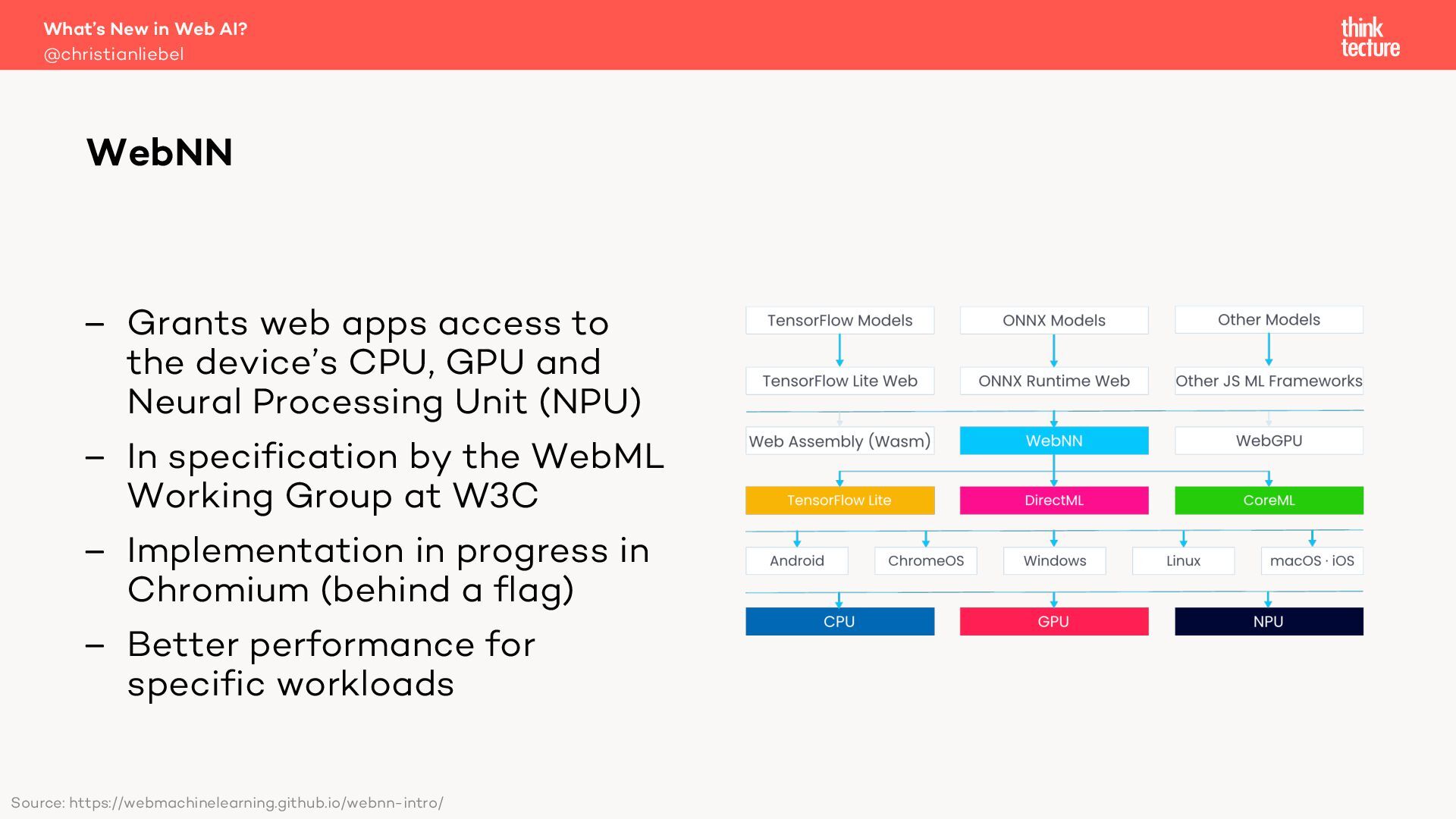 What's New in Web AI?
@christianliebel

think
tecture

WebNN

– Grants web apps access to the device's CPU, GPU and Neural Processing Unit (NPU)
– In specification by the WebML Working Group at W3C
– Implementation in progress in Chromium (behind a flag)
– Better performance for specific workloads

TensorFlow Models
ONNX Models
Other Models
TensorFlow Lite Web
ONNX Runtime Web
Other JS ML Frameworks
Web Assembly (Wasm)
WebNN
WebGPU
TensorFlow Lite
DirectML
CoreML
Android
ChromeOS
Windows
Linux
macOS · iOS
CPU
GPU
NPU

Source: https://webmachinelearning.github.io/webnn-intro/